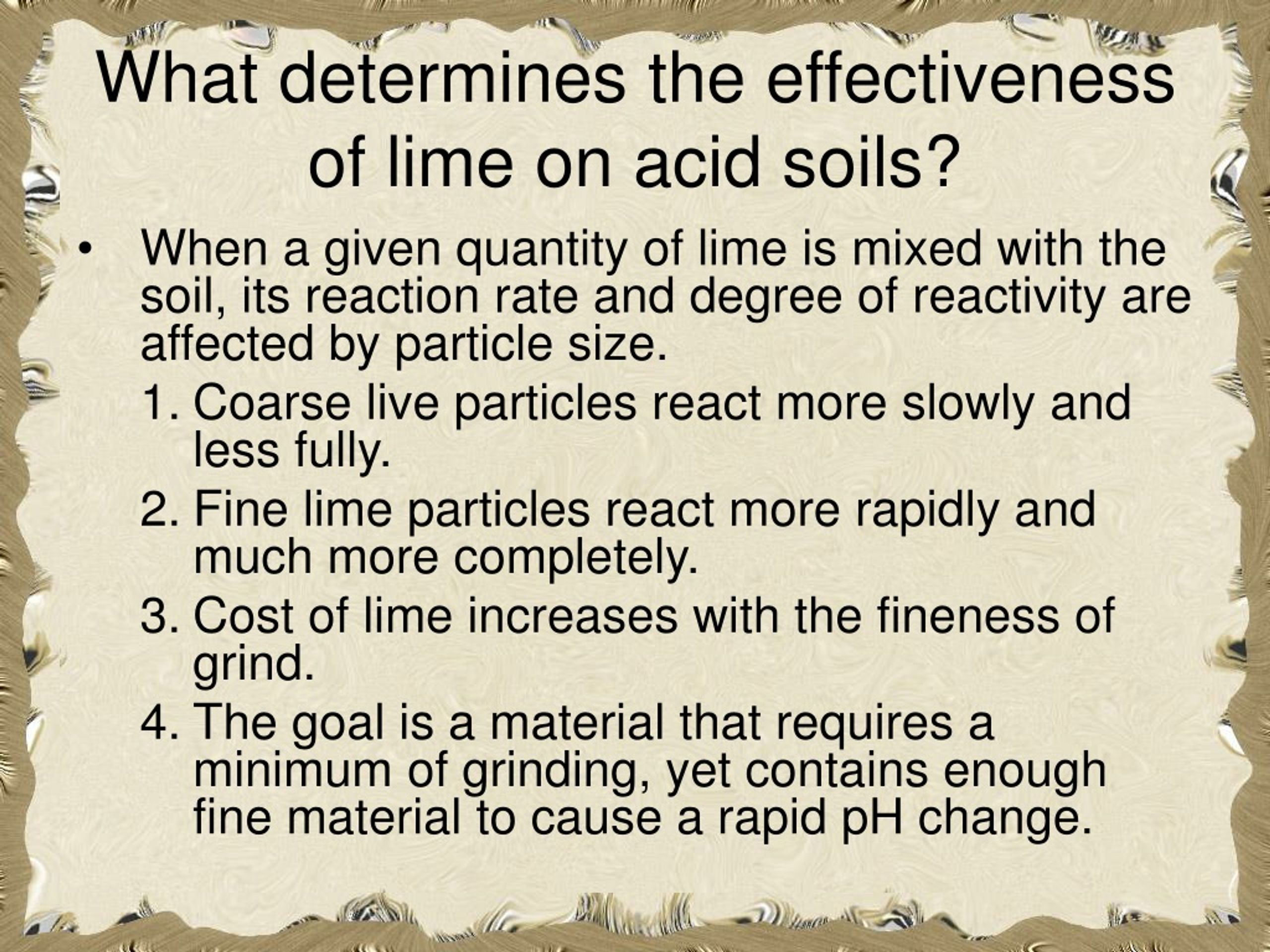 What determines the effectiveness of lime on acid soils?

• When a given quantity of lime is mixed with the soil, its reaction rate and degree of reactivity are affected by particle size.

1. Coarse live particles react more slowly and less fully.
2. Fine lime particles react more rapidly and much more completely.
3. Cost of lime increases with the fineness of grind.
4. The goal is a material that requires a minimum of grinding, yet contains enough fine material to cause a rapid pH change.